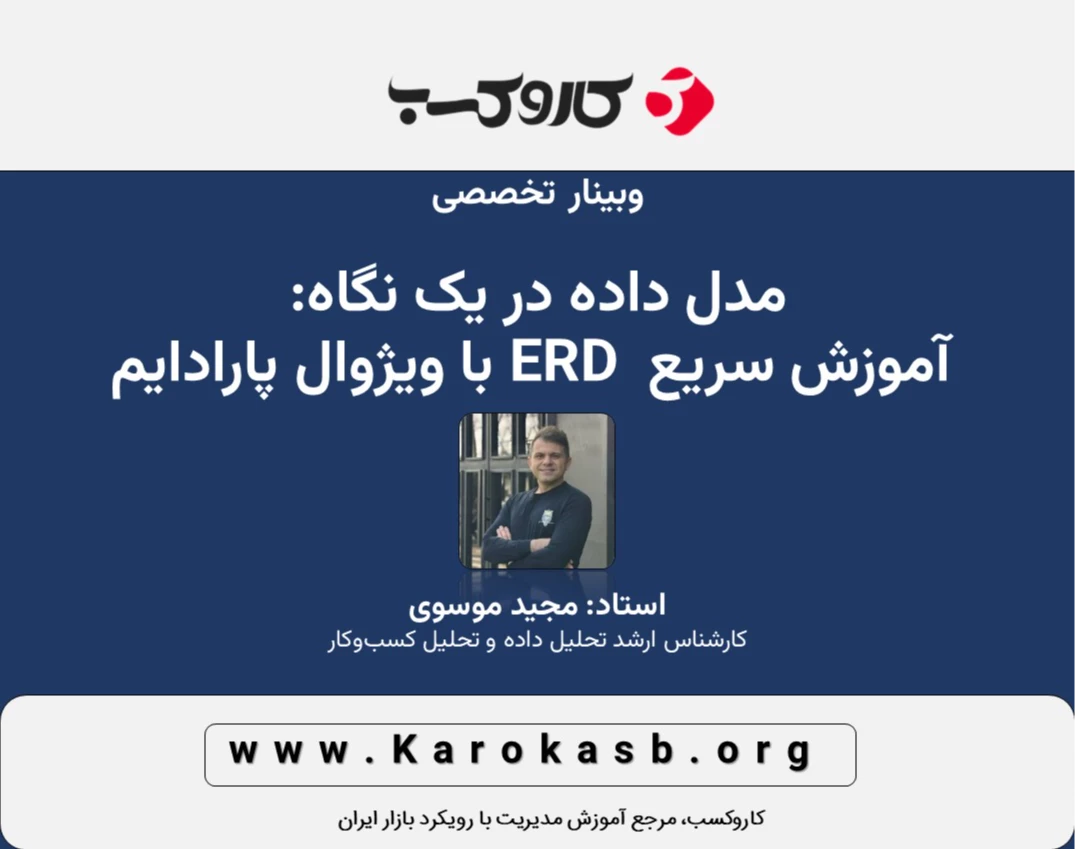 کاروکسب

وبینار تخصصی

مدل داده در یک نگاه:
آموزش سریع ERD با ویژوال پارادایم

استاد: مجید موسوی
کارشناس ارشد تحلیل داده و تحلیل کسب‌وکار

www.Karokasb.org

کاروکسب، مرجع آموزش مدیریت با رویکرد بازار ایران